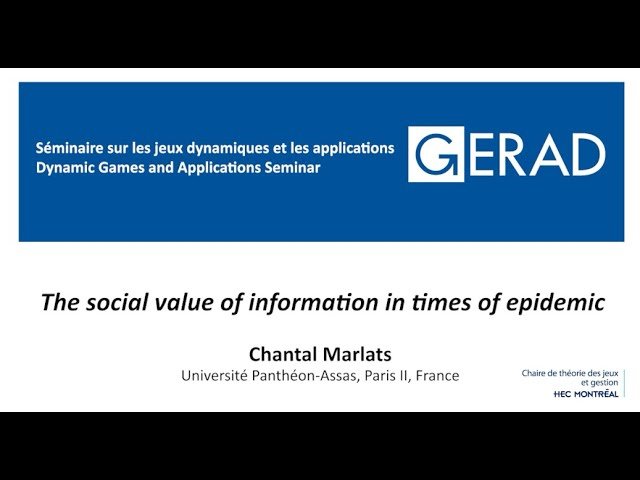 Séminaire sur les jeux dynamiques et les applications
Dynamic Games and Applications Seminar

GERAD

The social value of information in times of epidemic

Chantal Marlats
Université Panthéon-Assas, Paris II, France

Chaire de théorie des jeux et gestion
HEC MONTRĒAL